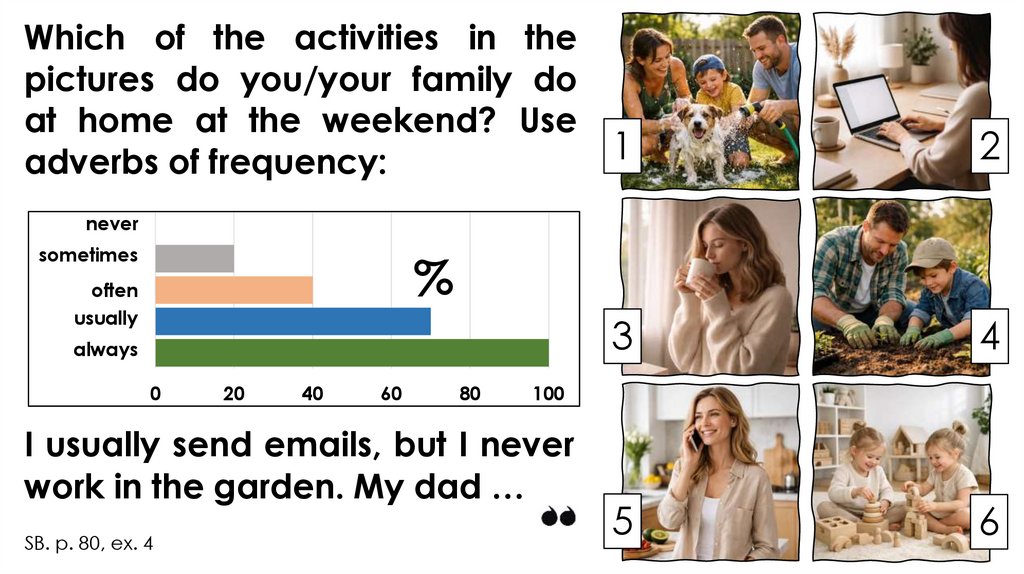 Which of the activities in the pictures do you/your family do at home at the weekend? Use adverbs of frequency:

never
sometimes
often
usually
always

%

0 20 40 60 80 100

I usually send emails, but I never work in the garden. My dad …

SB. p. 80, ex. 4

1
2
3
4
5
6